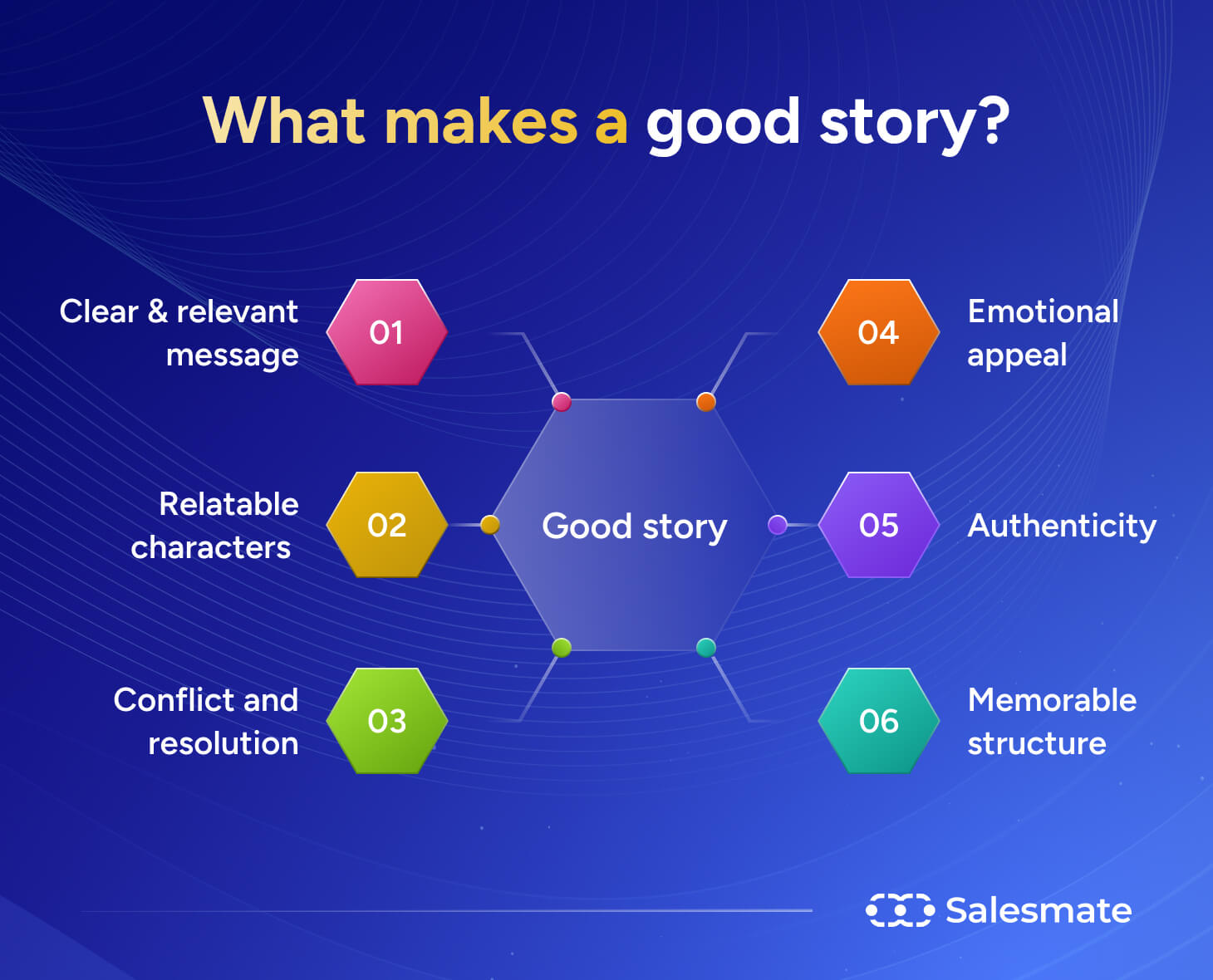 What makes a good story?

Clear & relevant message

01

Relatable characters

02

Conflict and resolution

03

Good story

04

Emotional appeal

05

Authenticity

06

Memorable structure

Salesmate